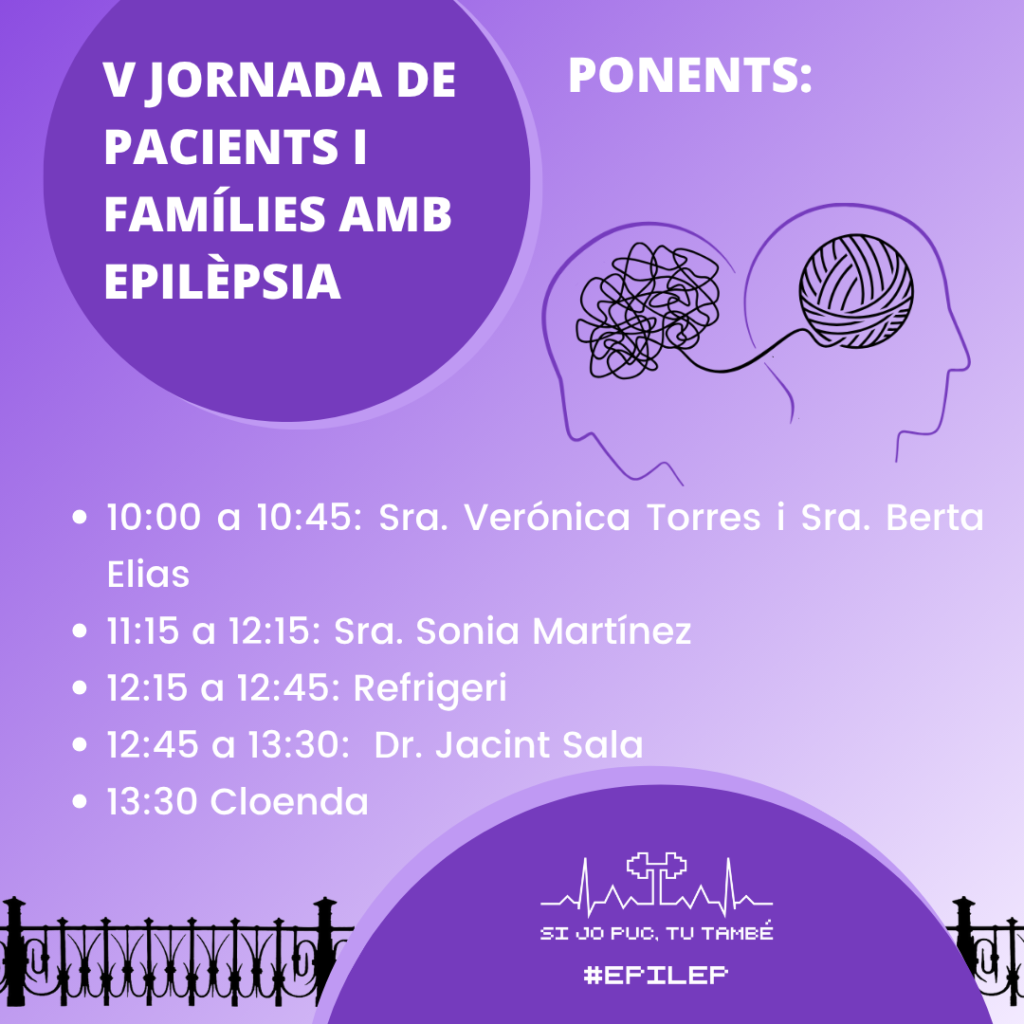 V JORNADA DE PACIENTS I FAMÍLIES AMB EPILÈPSIA

PONENTS:

• 10:00 a 10:45: Sra. Verónica Torres i Sra. Berta Elias
• 11:15 a 12:15: Sra. Sonia Martínez
• 12:15 a 12:45: Refrigeri
• 12:45 a 13:30: Dr. Jacint Sala
• 13:30 Cloenda

SI JO PUC, TU TAMBÉ
#EPILEP